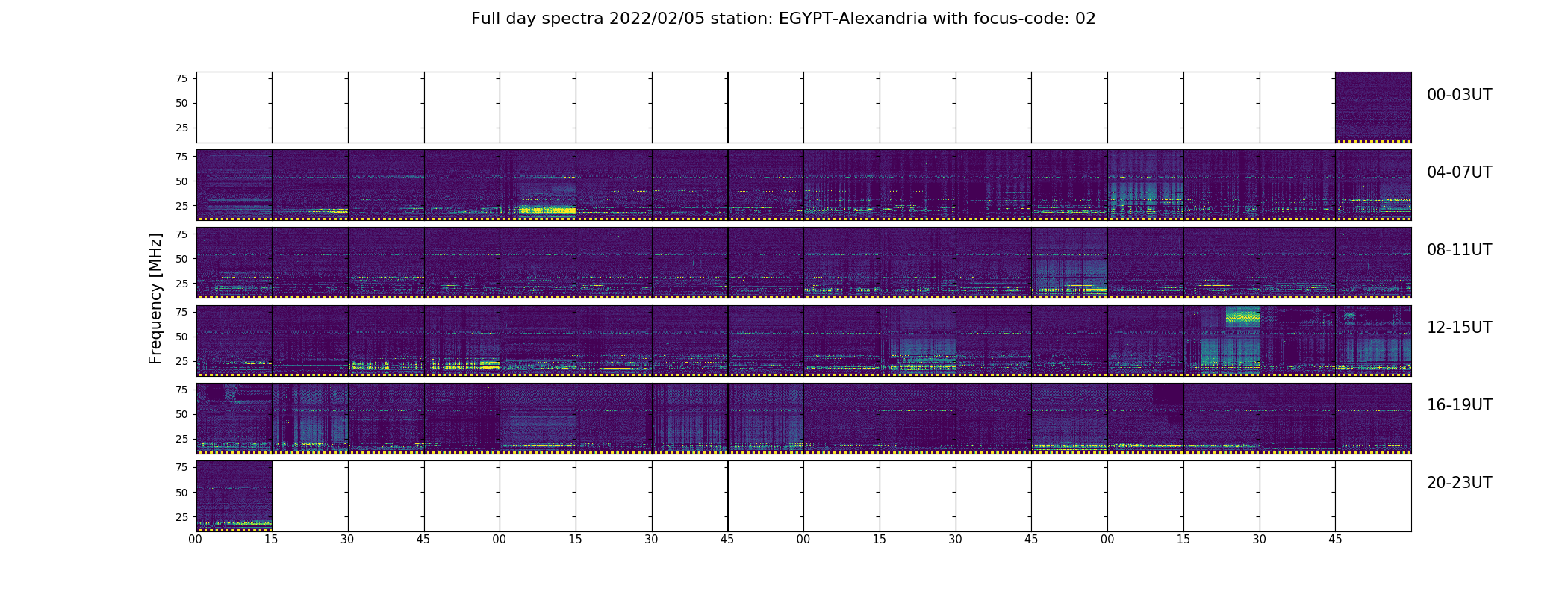 Full day spectra 2022/02/05 station: EGYPT-Alexandria with focus-code: 02

Frequency [MHz]

75
50
25

00-03UT

75
50
25

04-07UT

75
50
25

08-11UT

75
50
25

12-15UT

75
50
25

16-19UT

75
50
25

20-23UT

00 15 30 45 00 15 30 45 00 15 30 45 00 15 30 45